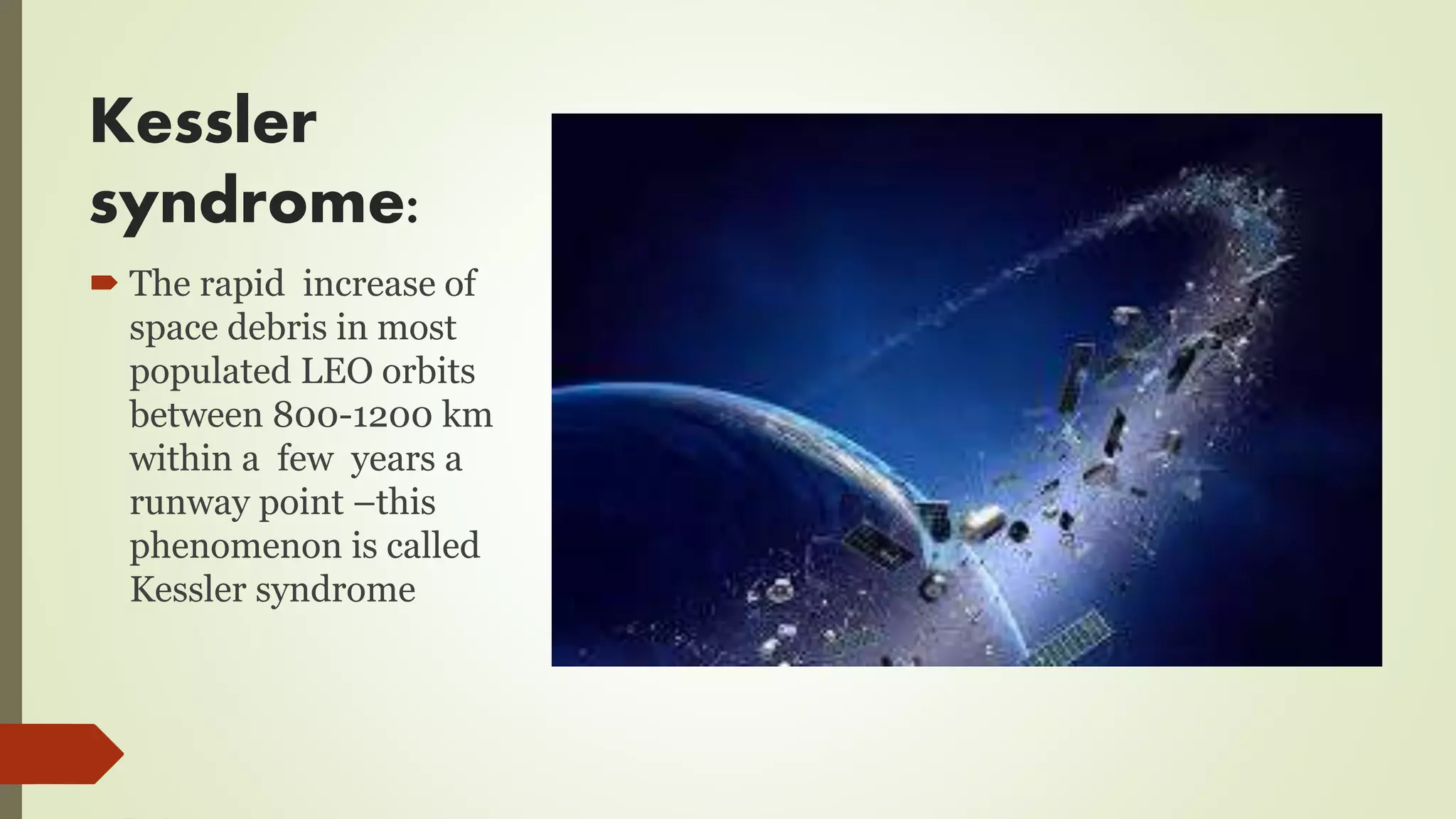 Kessler syndrome:

The rapid increase of space debris in most populated LEO orbits between 800-1200 km within a few years a runway point –this phenomenon is called Kessler syndrome